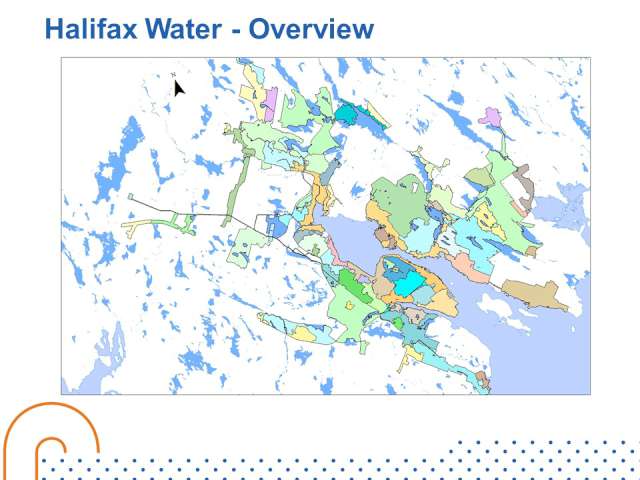 Halifax Water - Overview

N